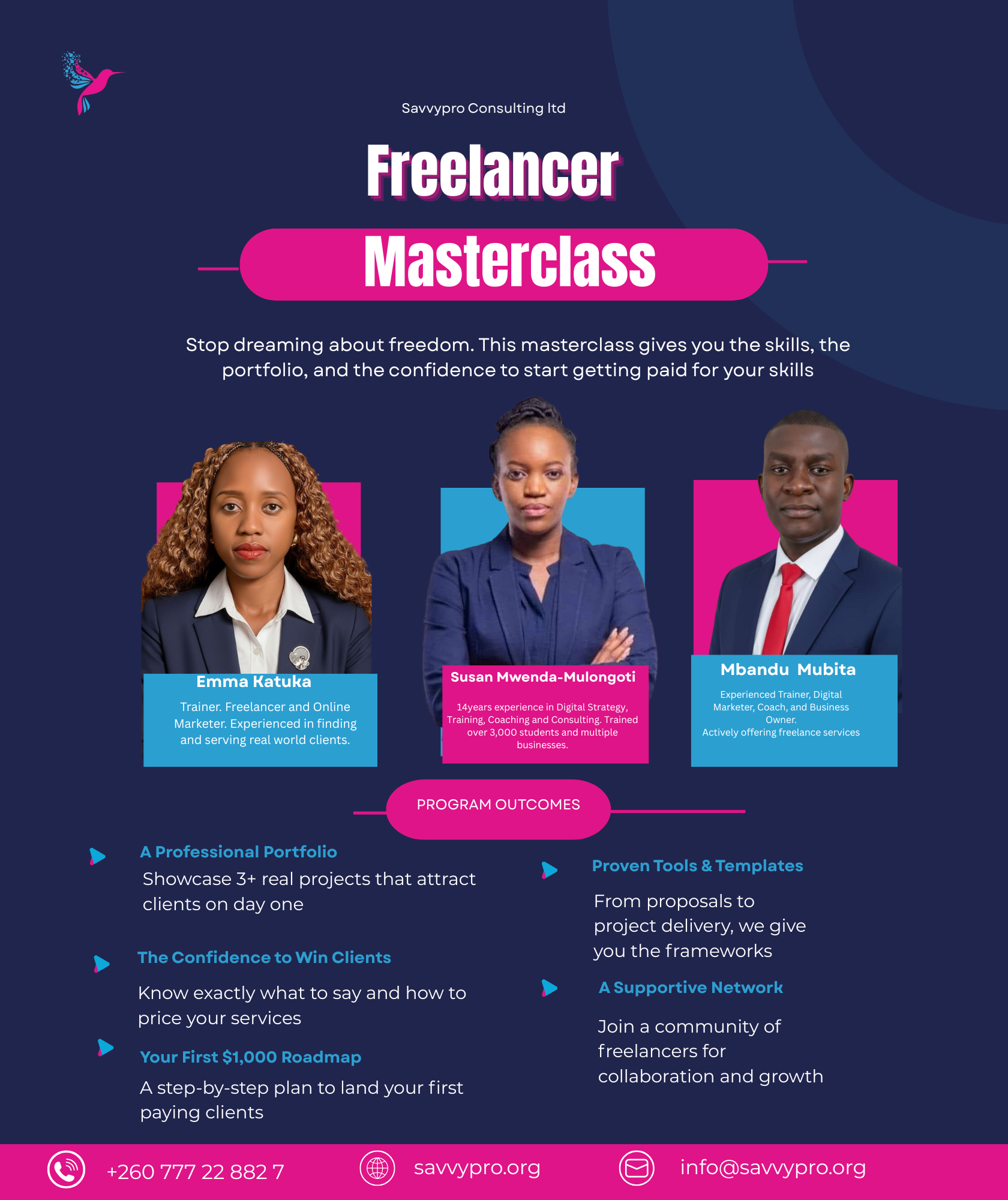 Savvypro Consulting ltd

Freelancer

Masterclass

Stop dreaming about freedom. This masterclass gives you the skills, the portfolio, and the confidence to start getting paid for your skills

Emma Katuka

Trainer. Freelancer and Online Marketer. Experienced in finding and serving real world clients.

Susan Mwenda-Mulongoti

14years experience in Digital Strategy, Training, Coaching and Consulting. Trained over 3,000 students and multiple businesses.

Mbandu Mubita

Experienced Trainer, Digital Marketer, Coach, and Business Owner.
Actively offering freelance services

PROGRAM OUTCOMES

A Professional Portfolio

Showcase 3+ real projects that attract clients on day one

The Confidence to Win Clients

Know exactly what to say and how to price your services

Your First $1,000 Roadmap

A step-by-step plan to land your first paying clients

Proven Tools & Templates

From proposals to project delivery, we give you the frameworks

A Supportive Network

Join a community of freelancers for collaboration and growth

+260 777 22 882 7

savvypro.org

info@savvypro.org